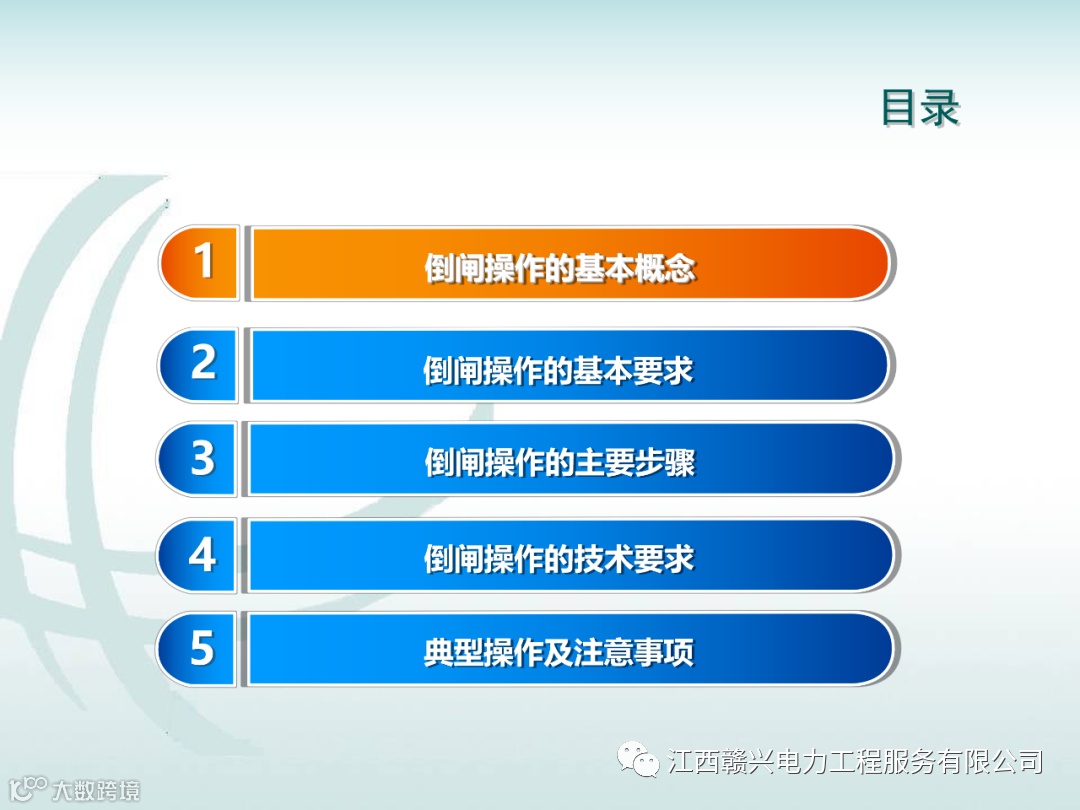 目录

1 倒闸操作的基本概念

2 倒闸操作的基本要求

3 倒闸操作的主要步骤

4 倒闸操作的技术要求

5 典型操作及注意事项

江西赣兴电力工程服务有限公司

大数跨境